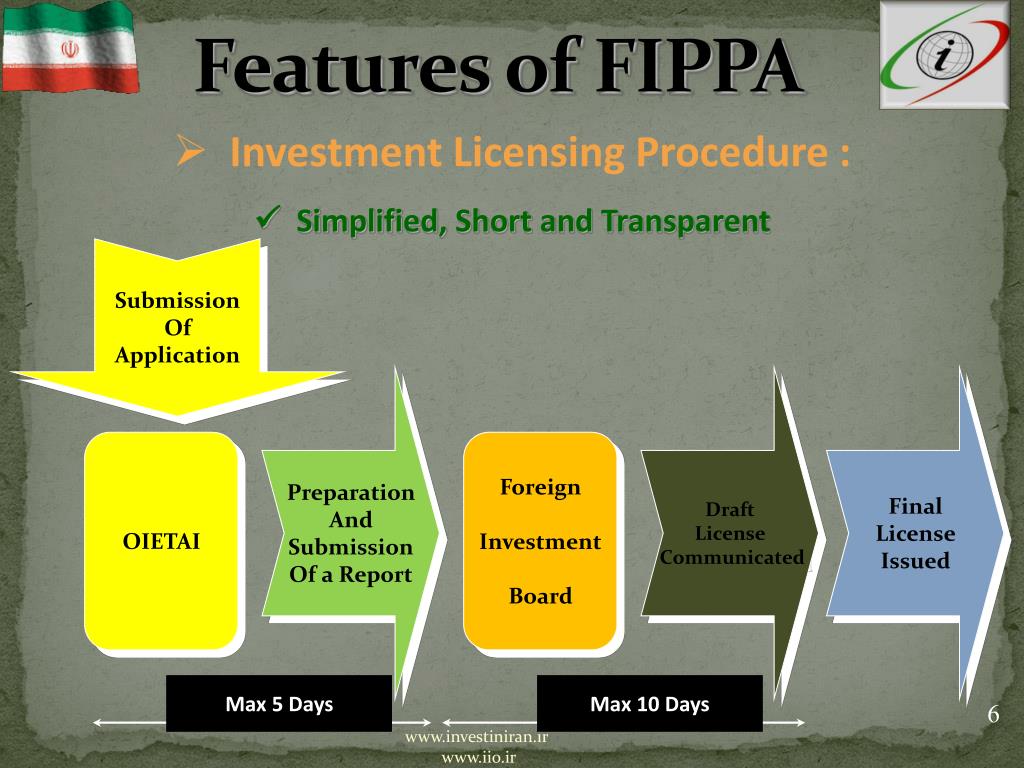 Features of FIPPA

➢ Investment Licensing Procedure :

✓ Simplified, Short and Transparent

Submission Of Application

OIETAI

Preparation And Submission Of a Report

Foreign Investment Board

Draft License Communicated

Final License Issued

Max 5 Days

Max 10 Days

6

www.investiniran.ir
www.iio.ir